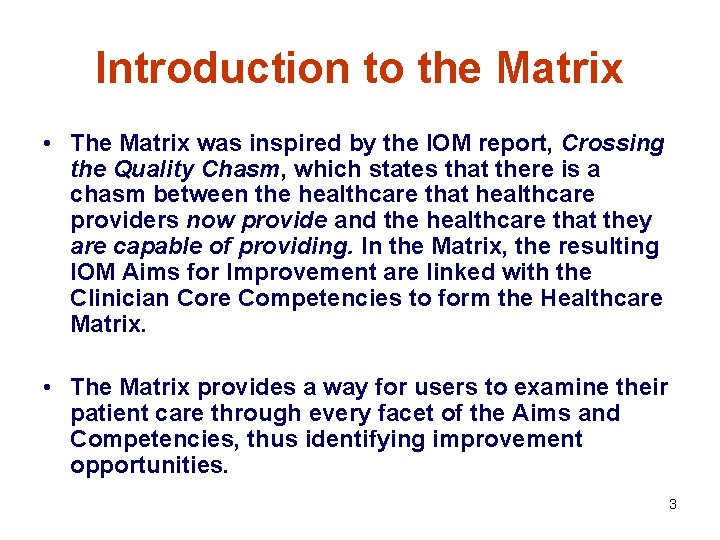 Introduction to the Matrix

• The Matrix was inspired by the IOM report, Crossing the Quality Chasm, which states that there is a chasm between the healthcare that healthcare providers now provide and the healthcare that they are capable of providing. In the Matrix, the resulting IOM Aims for Improvement are linked with the Clinician Core Competencies to form the Healthcare Matrix.

• The Matrix provides a way for users to examine their patient care through every facet of the Aims and Competencies, thus identifying improvement opportunities.

3